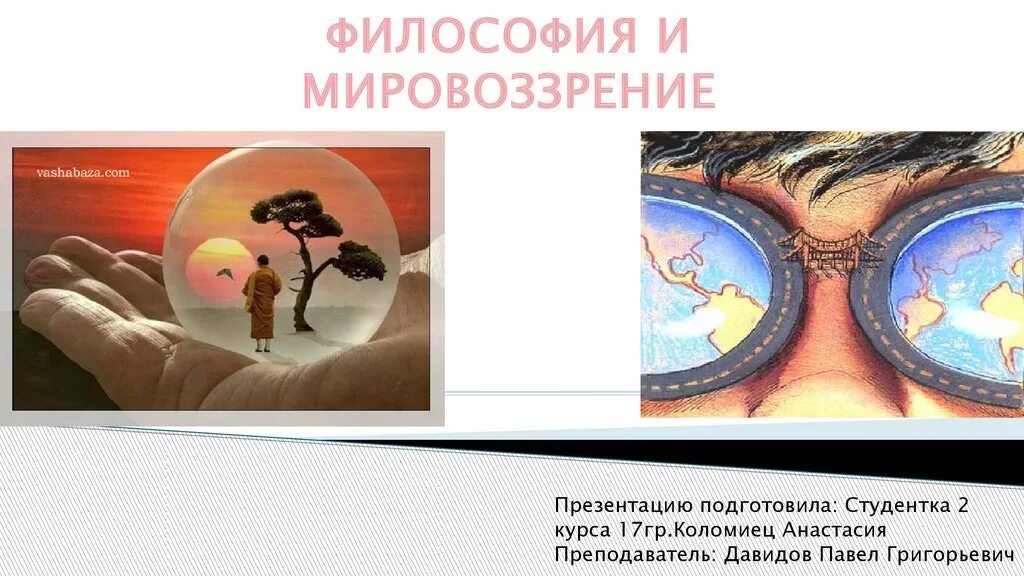 ФИЛОСОФИЯ И МИРОВОЗЗРЕНИЕ

vashabaza.com

Презентацию подготовила: Студентка 2 курса 17гр.Коломиец Анастасия
Преподаватель: Давидов Павел Григорьевич